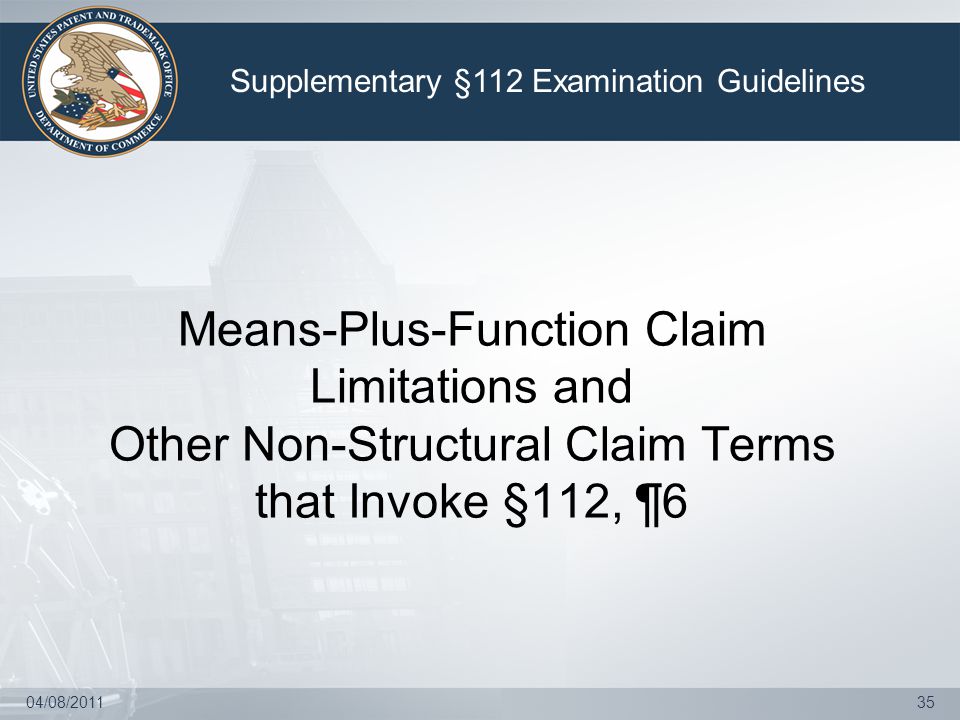 UNITED STATES PATENT AND TRADEMARK OFFICE
DEPARTMENT OF COMMERCE

Supplementary §112 Examination Guidelines

Means-Plus-Function Claim Limitations and Other Non-Structural Claim Terms that Invoke §112, ¶6

04/08/2011

35